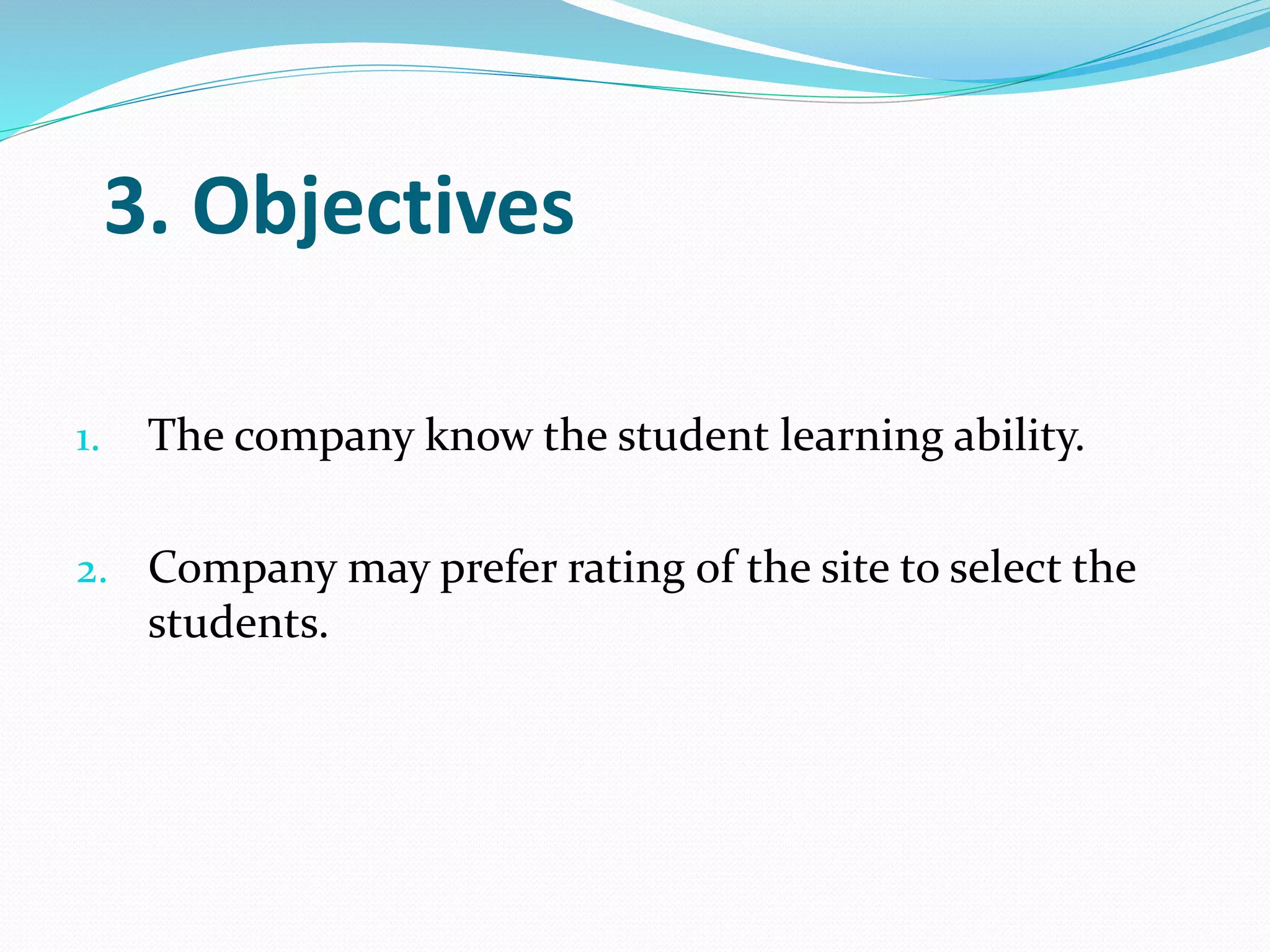 3. Objectives

1. The company know the student learning ability.

2. Company may prefer rating of the site to select the students.